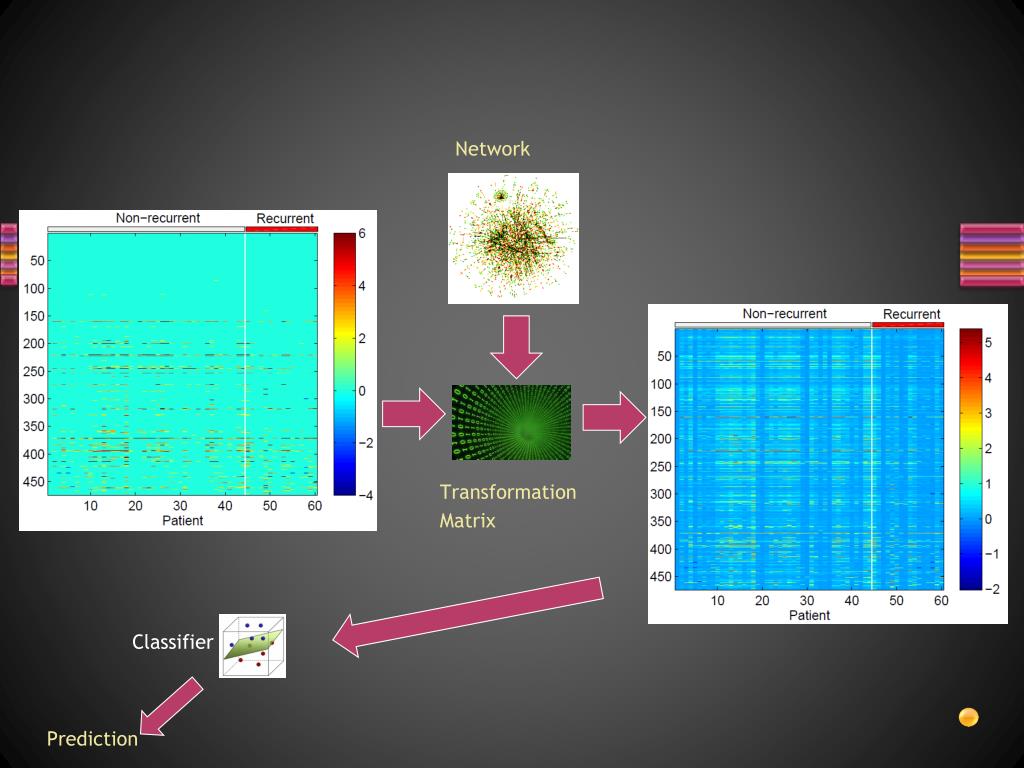 Network

Non−recurrent
Recurrent

50
100
150
200
250
300
350
400
450

10 20 30 40 50 60
Patient

6
4
2
0
−2
−4

Transformation Matrix

Non−recurrent
Recurrent

50
100
150
200
250
300
350
400
450

10 20 30 40 50 60
Patient

5
4
3
2
1
0
−1
−2

Classifier

Prediction